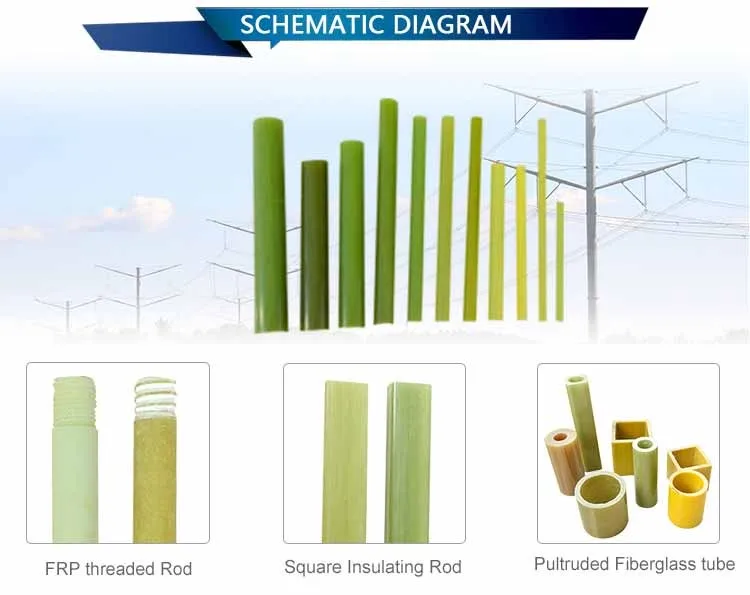 SCHEMATIC DIAGRAM

FRP threaded Rod

Square Insulating Rod

Pultruded Fiberglass tube